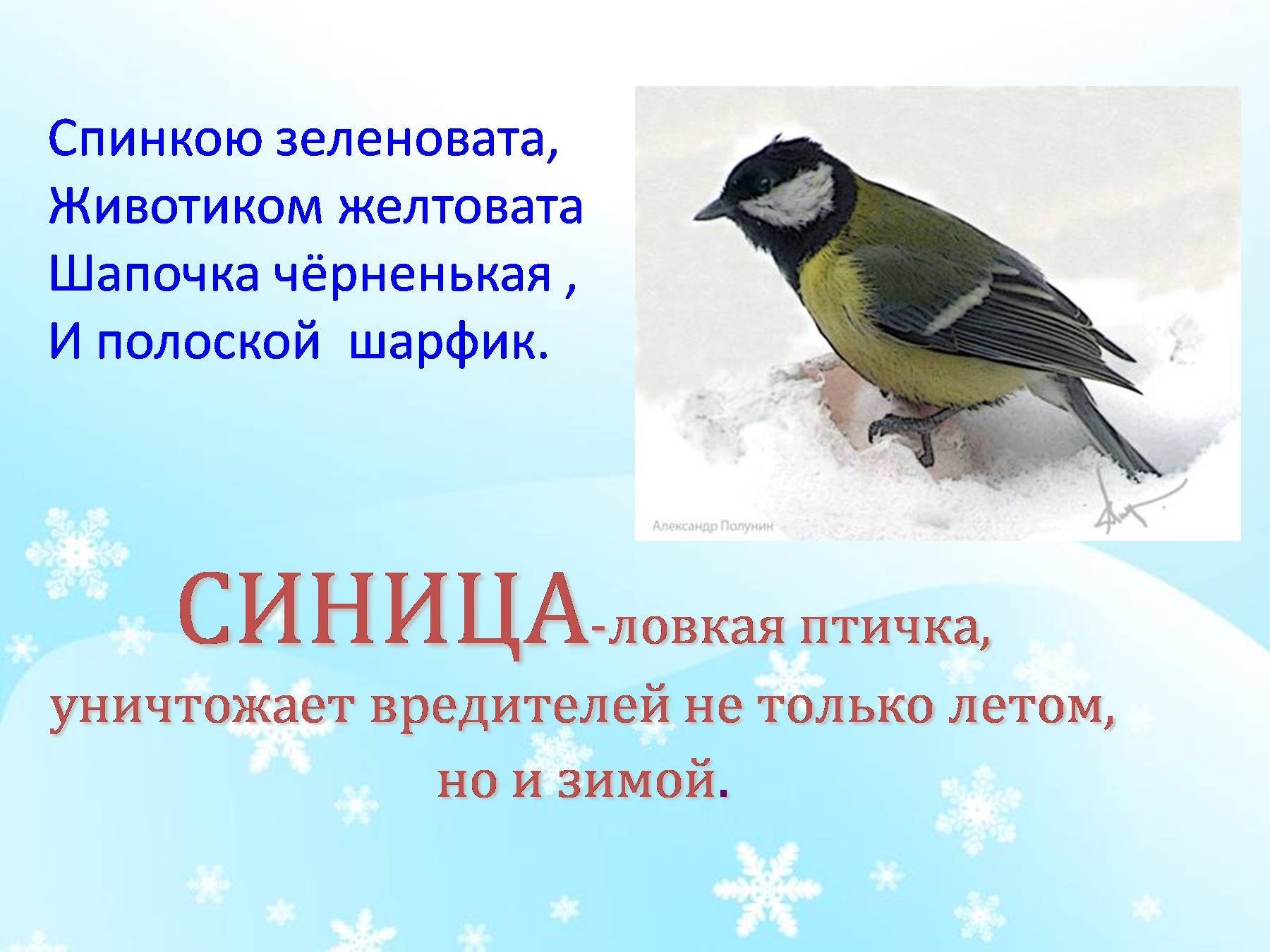 Спинкою зеленовата,
Животиком желтовата
Шапочка чёрненькая ,
И полоской  шарфик.

Александр Полунин

СИНИЦА-ловкая птичка, уничтожает вредителей не только летом, но и зимой.